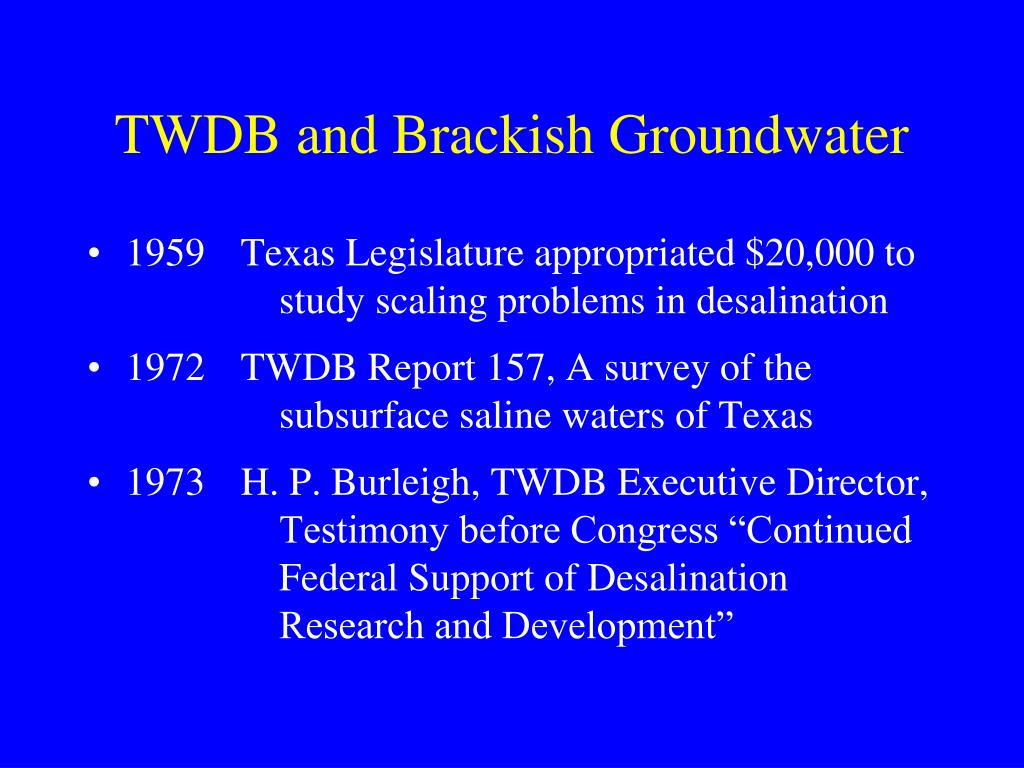 TWDB and Brackish Groundwater

• 1959 Texas Legislature appropriated \$20,000 to study scaling problems in desalination

• 1972 TWDB Report 157, A survey of the subsurface saline waters of Texas

• 1973 H. P. Burleigh, TWDB Executive Director, Testimony before Congress “Continued Federal Support of Desalination Research and Development”